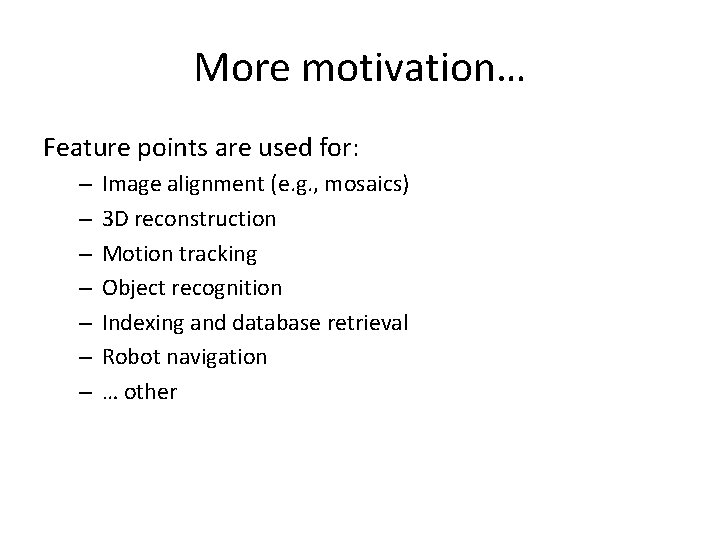 More motivation…

Feature points are used for:

– Image alignment (e.g., mosaics)
– 3D reconstruction
– Motion tracking
– Object recognition
– Indexing and database retrieval
– Robot navigation
– … other